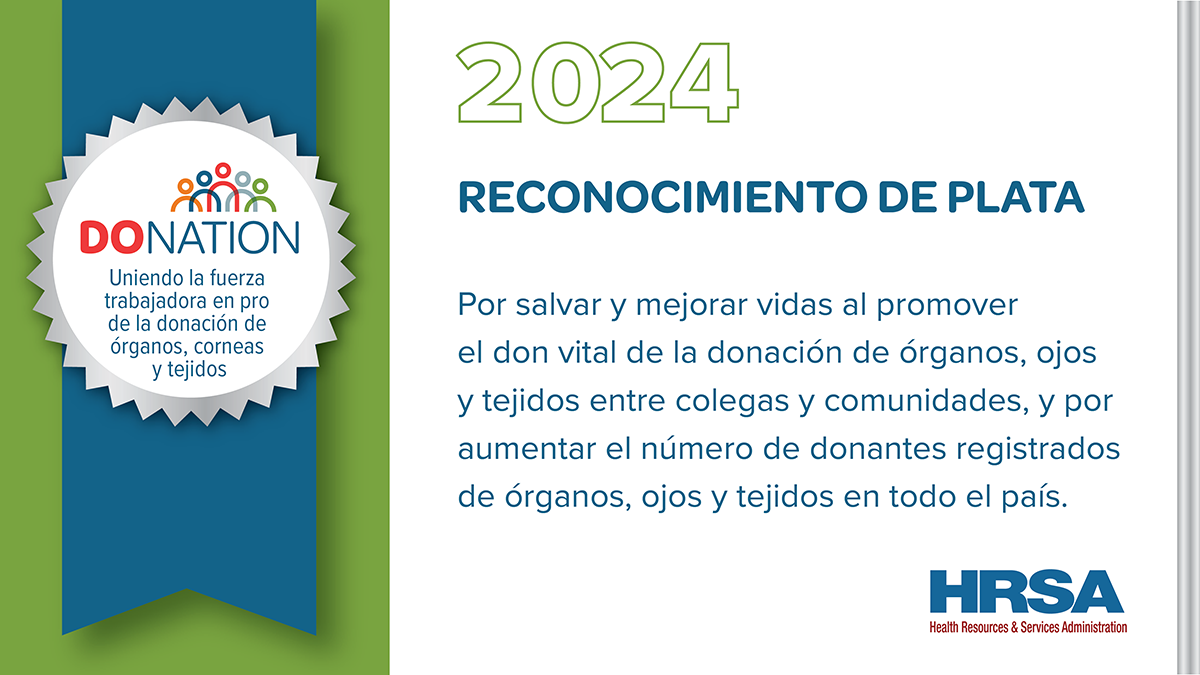 DONATION

Uniendo la fuerza trabajadora en pro de la donación de órganos, corneas y tejidos

2024

RECONOCIMIENTO DE PLATA

Por salvar y mejorar vidas al promover el don vital de la donación de órganos, ojos y tejidos entre colegas y comunidades, y por aumentar el número de donantes registrados de órganos, ojos y tejidos en todo el país.

HRSA
Health Resources & Services Administration